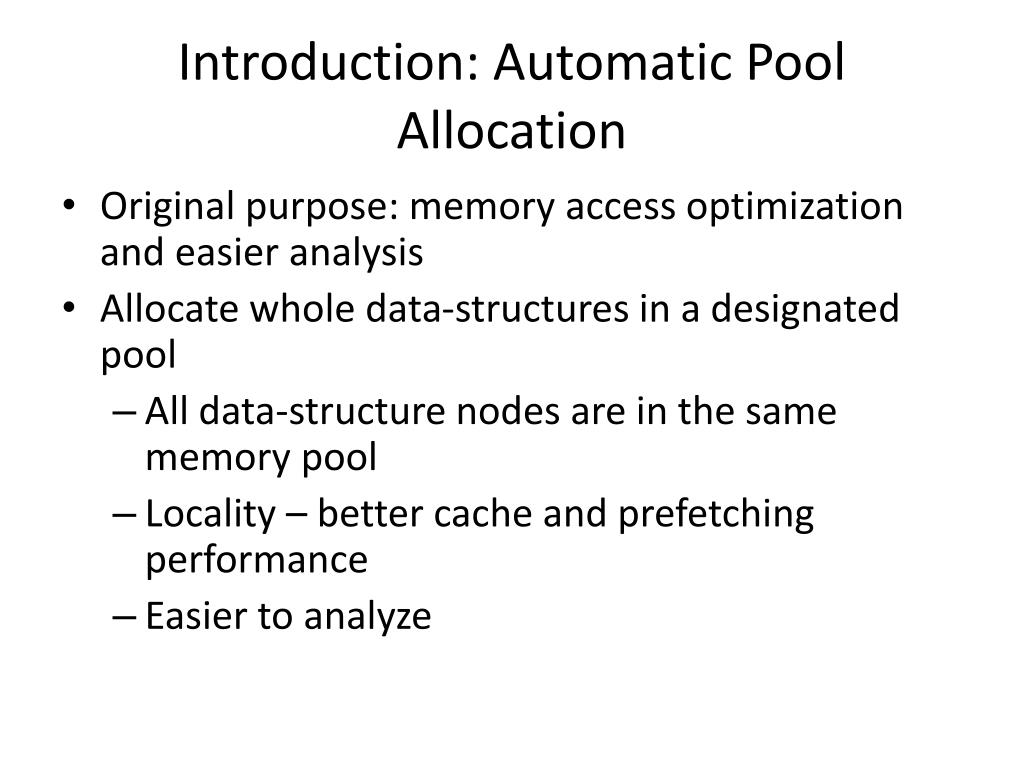 Introduction: Automatic Pool Allocation

• Original purpose: memory access optimization and easier analysis
• Allocate whole data-structures in a designated pool
  – All data-structure nodes are in the same memory pool
  – Locality – better cache and prefetching performance
  – Easier to analyze